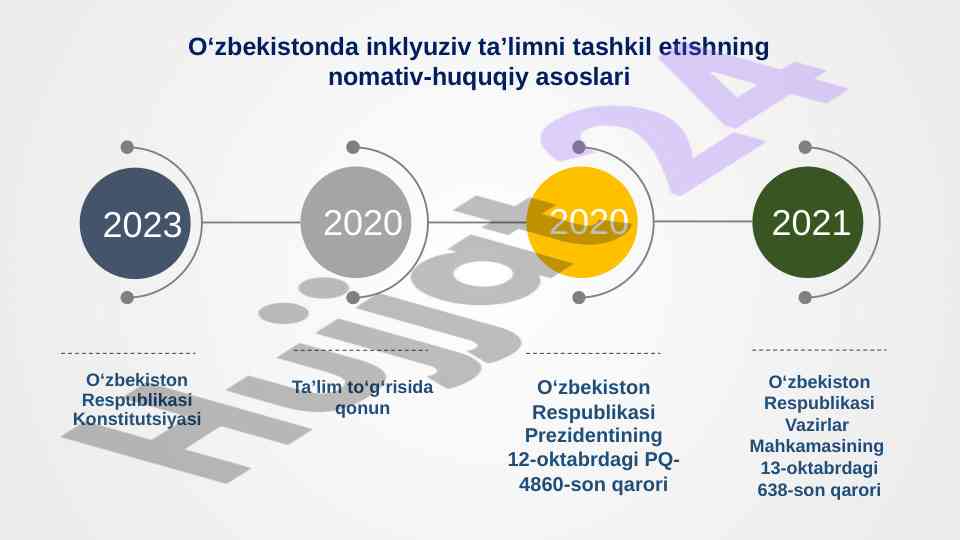 O‘zbekistonda inklyuziv ta’limni tashkil etishning nomativ-huquqiy asoslari

2023

2020

2020

2021

O‘zbekiston Respublikasi Konstitutsiyasi

Ta’lim to‘g‘risida qonun

O‘zbekiston Respublikasi Prezidentining 12-oktabrdagi PQ-4860-son qarori

O‘zbekiston Respublikasi Vazirlar Mahkamasining 13-oktabrdagi 638-son qarori

Hujjat24